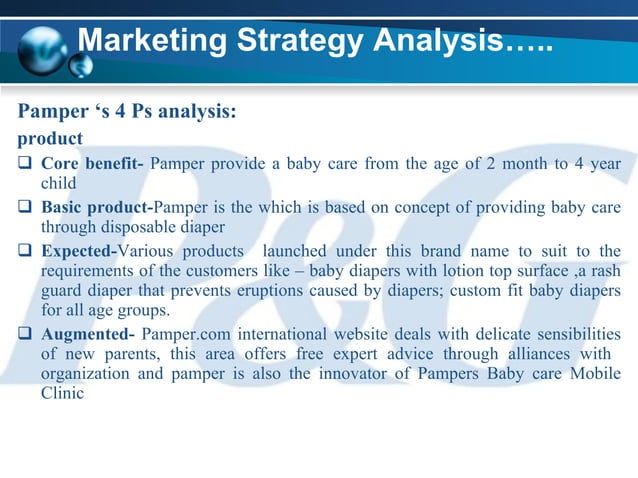 Marketing Strategy Analysis…..

Pamper ‘s 4 Ps analysis:

product

❑ Core benefit- Pamper provide a baby care from the age of 2 month to 4 year child

❑ Basic product-Pamper is the which is based on concept of providing baby care through disposable diaper

❑ Expected-Various products launched under this brand name to suit to the requirements of the customers like – baby diapers with lotion top surface ,a rash guard diaper that prevents eruptions caused by diapers; custom fit baby diapers for all age groups.

❑ Augmented- Pamper.com international website deals with delicate sensibilities of new parents, this area offers free expert advice through alliances with organization and pamper is also the innovator of Pampers Baby care Mobile Clinic

P&G